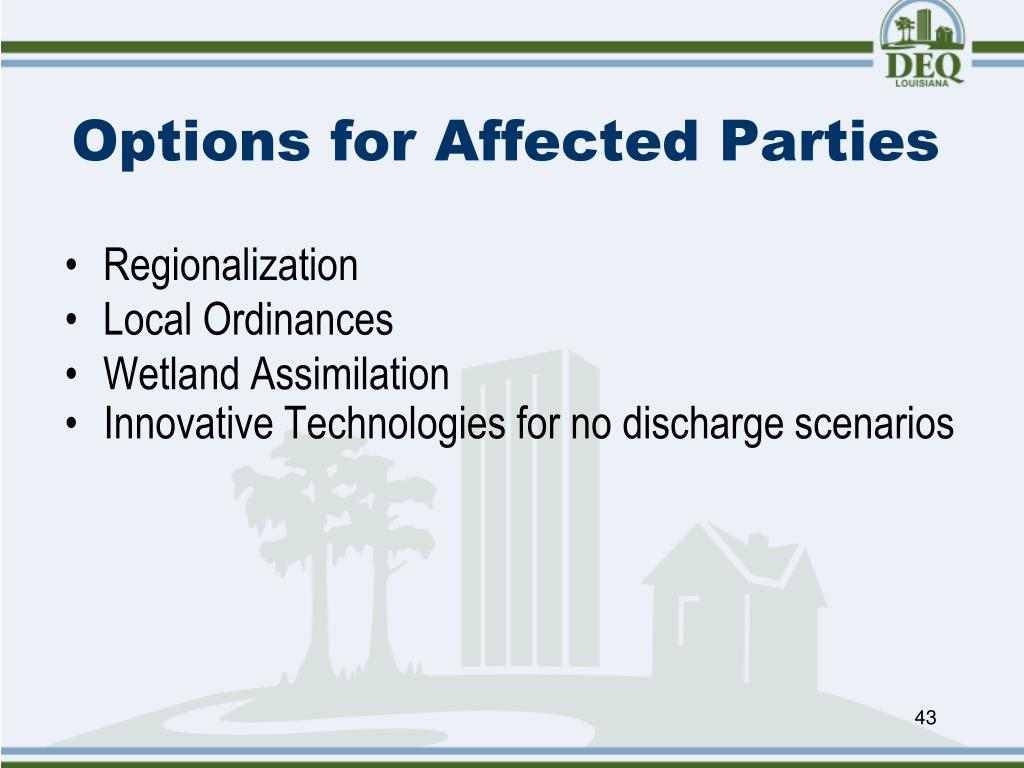 DEQ
LOUISIANA

Options for Affected Parties

• Regionalization
• Local Ordinances
• Wetland Assimilation
• Innovative Technologies for no discharge scenarios

43